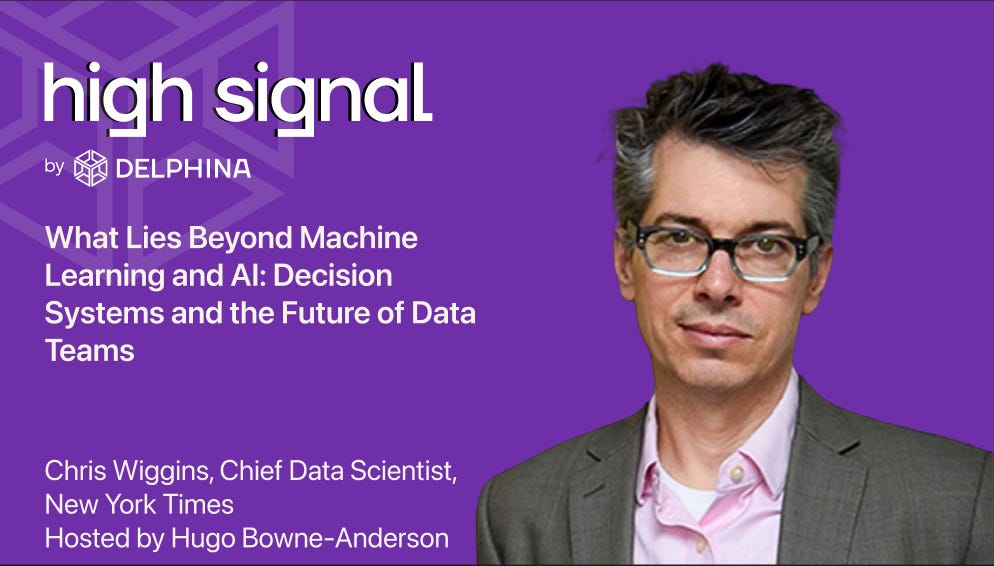 high signal

by DELPHINA

What Lies Beyond Machine Learning and AI: Decision Systems and the Future of Data Teams

Chris Wiggins, Chief Data Scientist, New York Times
Hosted by Hugo Bowne-Anderson